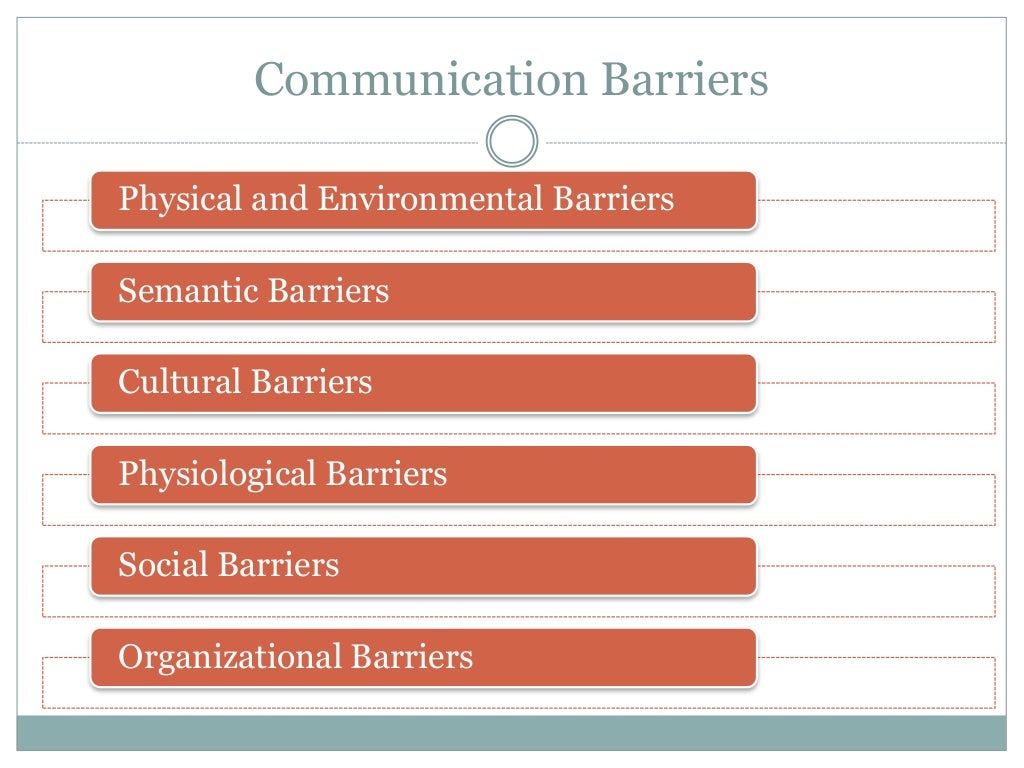 Communication Barriers

Physical and Environmental Barriers

Semantic Barriers

Cultural Barriers

Physiological Barriers

Social Barriers

Organizational Barriers